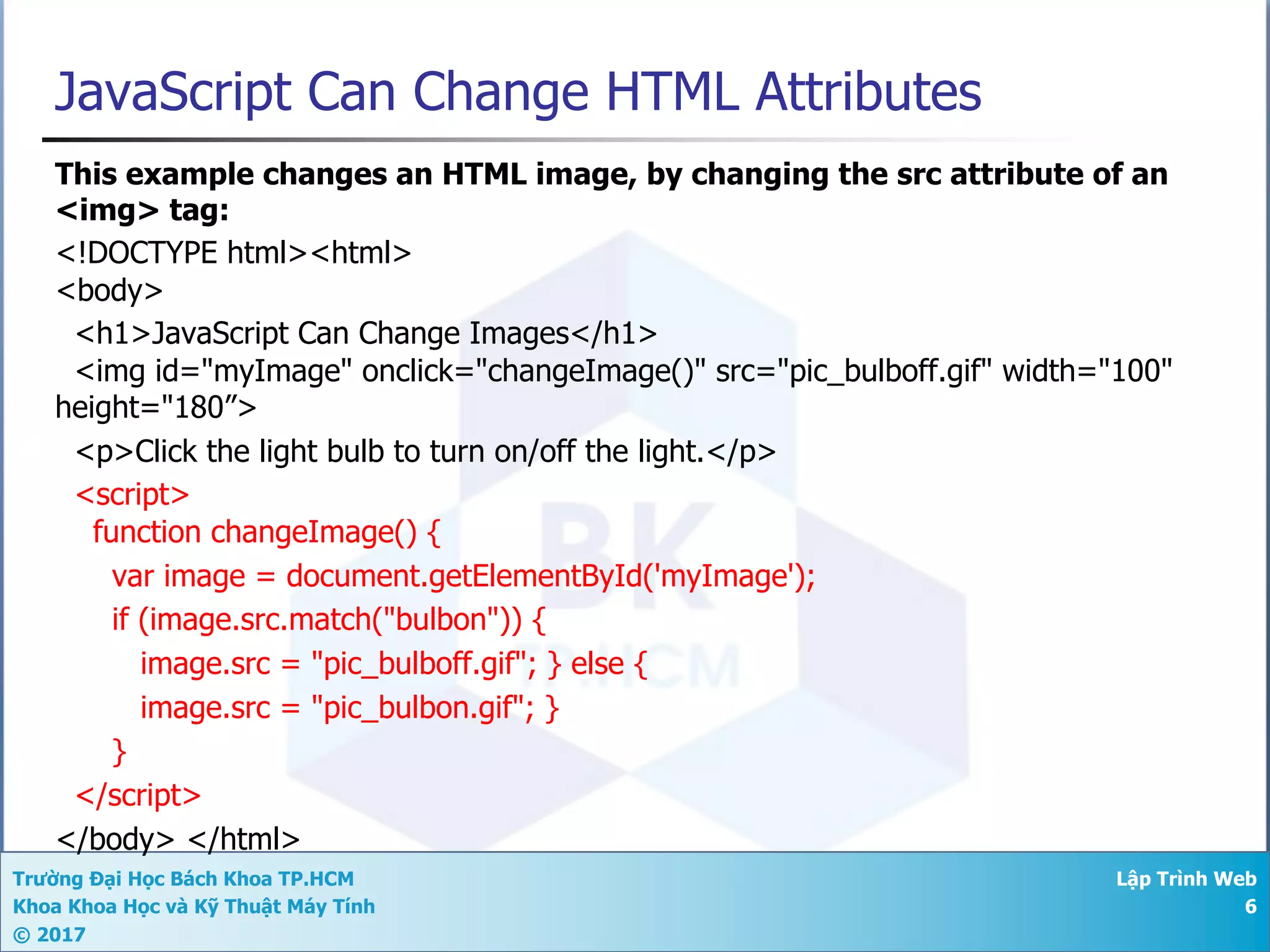 JavaScript Can Change HTML Attributes

This example changes an HTML image, by changing the src attribute of an <img> tag:

<!DOCTYPE html><html>
<body>
<h1>JavaScript Can Change Images</h1>
<img id="myImage" onclick="changeImage()" src="pic_bulboff.gif" width="100" height="180”>
<p>Click the light bulb to turn on/off the light.</p>
<script>
function changeImage() {
var image = document.getElementById('myImage');
if (image.src.match("bulbon")) {
image.src = "pic_bulboff.gif"; } else {
image.src = "pic_bulbon.gif"; }
}
</script>
</body> </html>

BK TP.HCM

Trường Đại Học Bách Khoa TP.HCM
Khoa Khoa Học và Kỹ Thuật Máy Tính
© 2017

Lập Trình Web
6